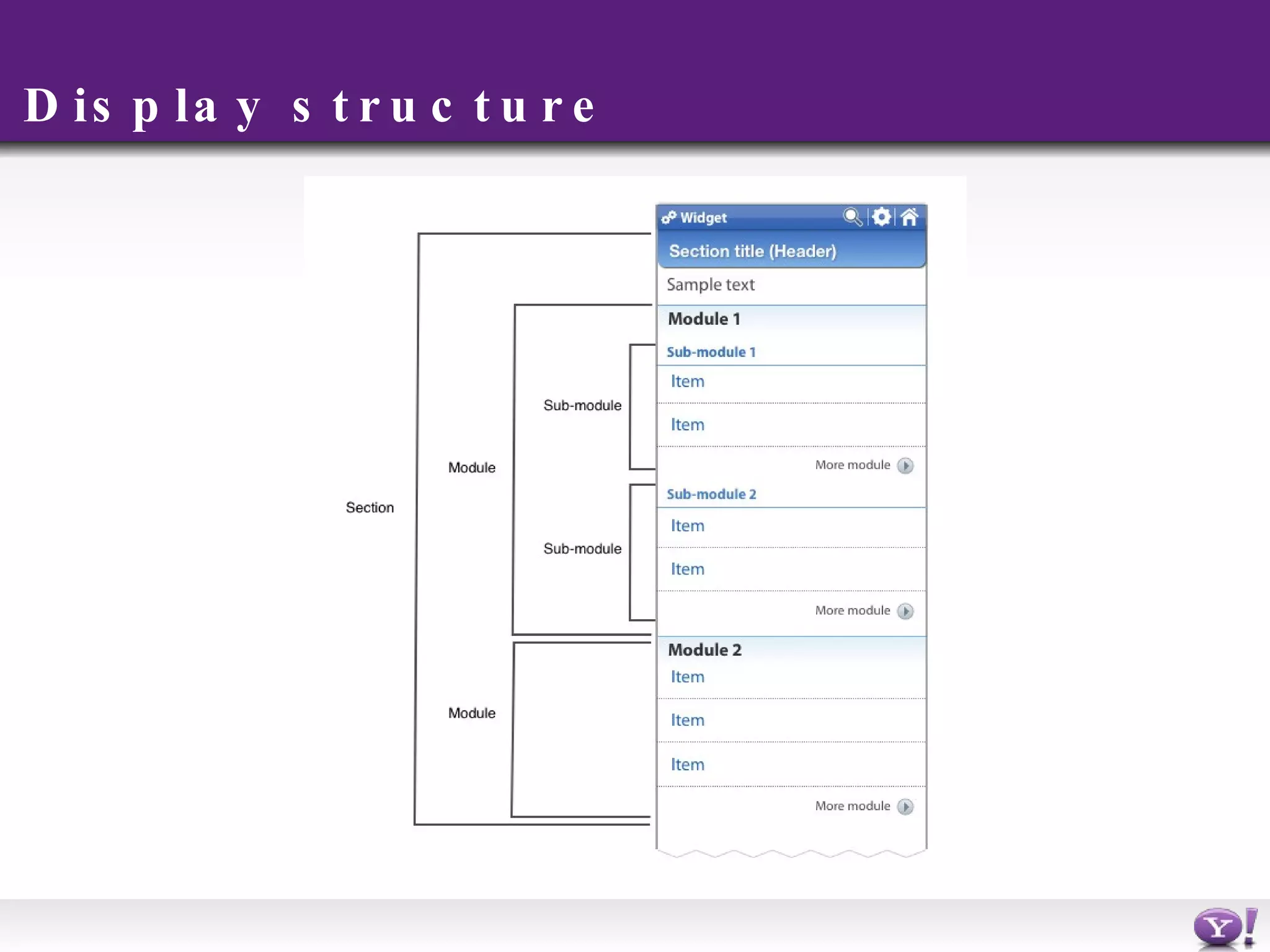 Display structure

Section

Module

Sub-module

Sub-module

Module

Widget

Section title (Header)

Sample text

Module 1

Sub-module 1

Item

Item

More module

Sub-module 2

Item

Item

More module

Module 2

Item

Item

Item

More module

Y!